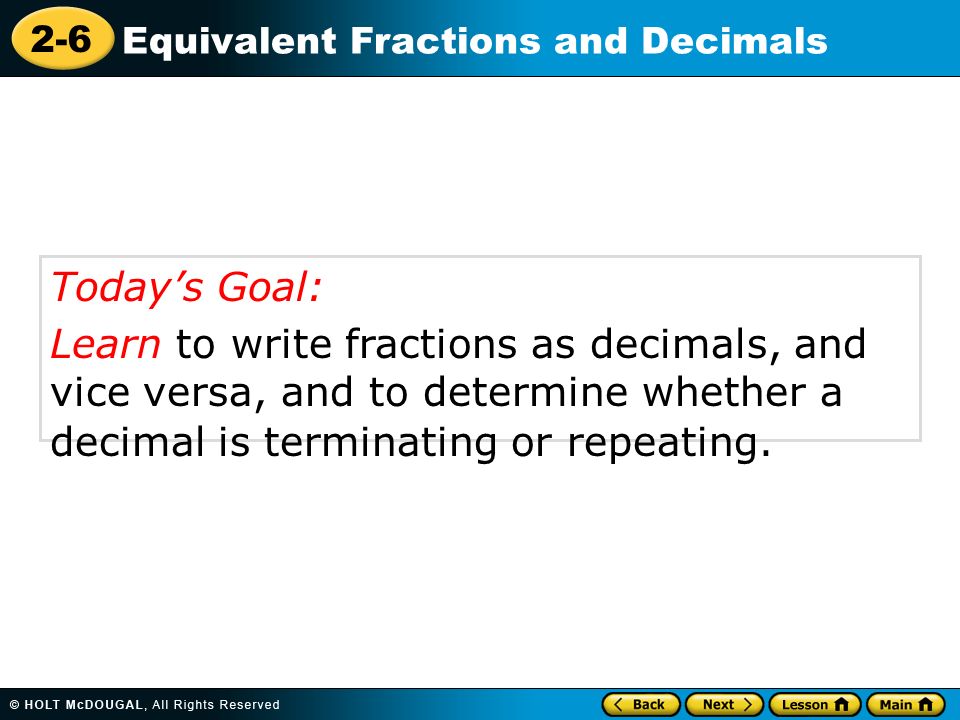 2-6 Equivalent Fractions and Decimals

Today's Goal:

Learn to write fractions as decimals, and vice versa, and to determine whether a decimal is terminating or repeating.

© HOLT McDOUGAL, All Rights Reserved

Back Next Lesson Main